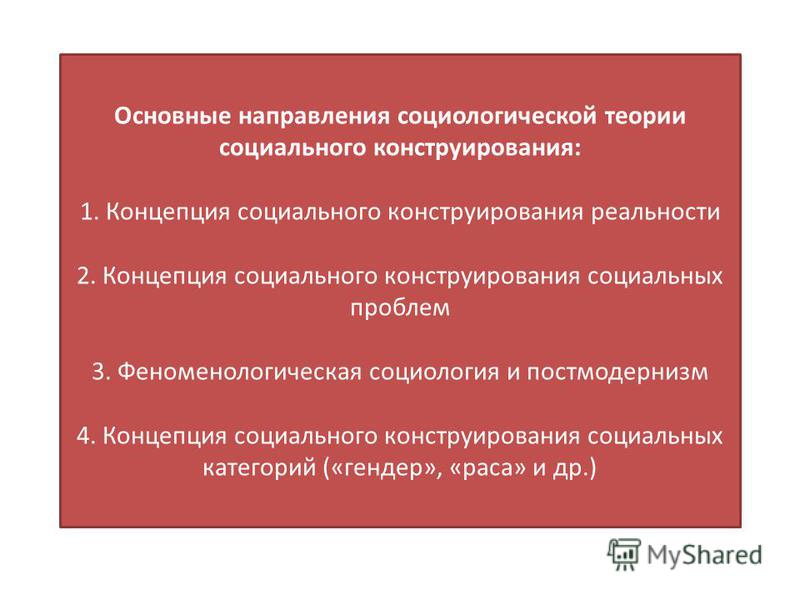 Основные направления социологической теории социального конструирования:

1. Концепция социального конструирования реальности

2. Концепция социального конструирования социальных проблем

3. Феноменологическая социология и постмодернизм

4. Концепция социального конструирования социальных категорий («гендер», «раса» и др.)

MyShared